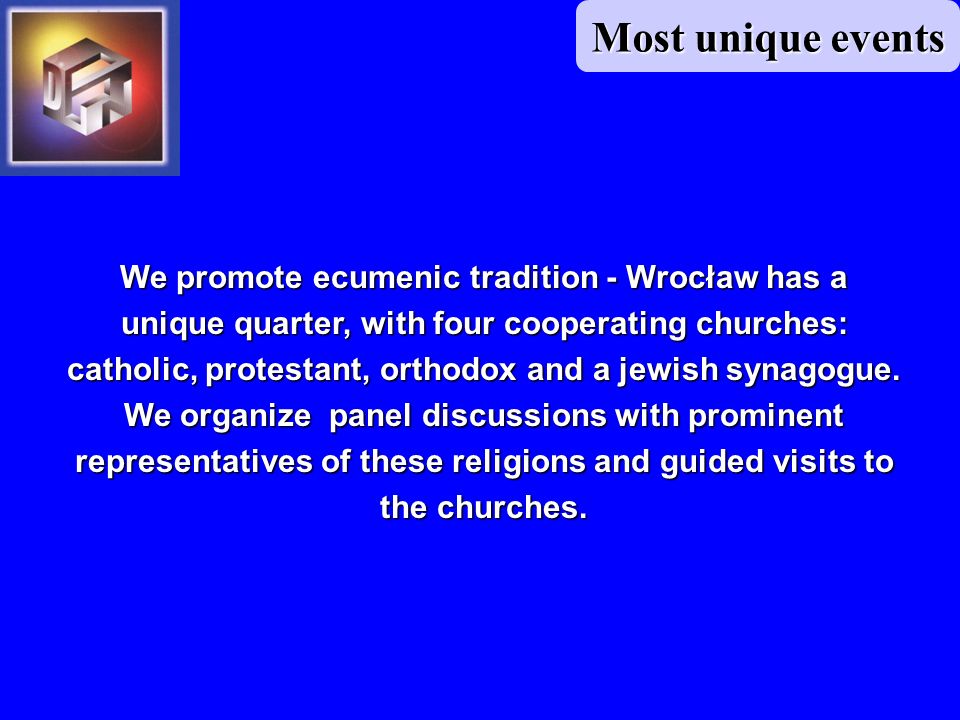 Most unique events

We promote ecumenic tradition - Wrocław has a unique quarter, with four cooperating churches: catholic, protestant, orthodox and a jewish synagogue. We organize panel discussions with prominent representatives of these religions and guided visits to the churches.